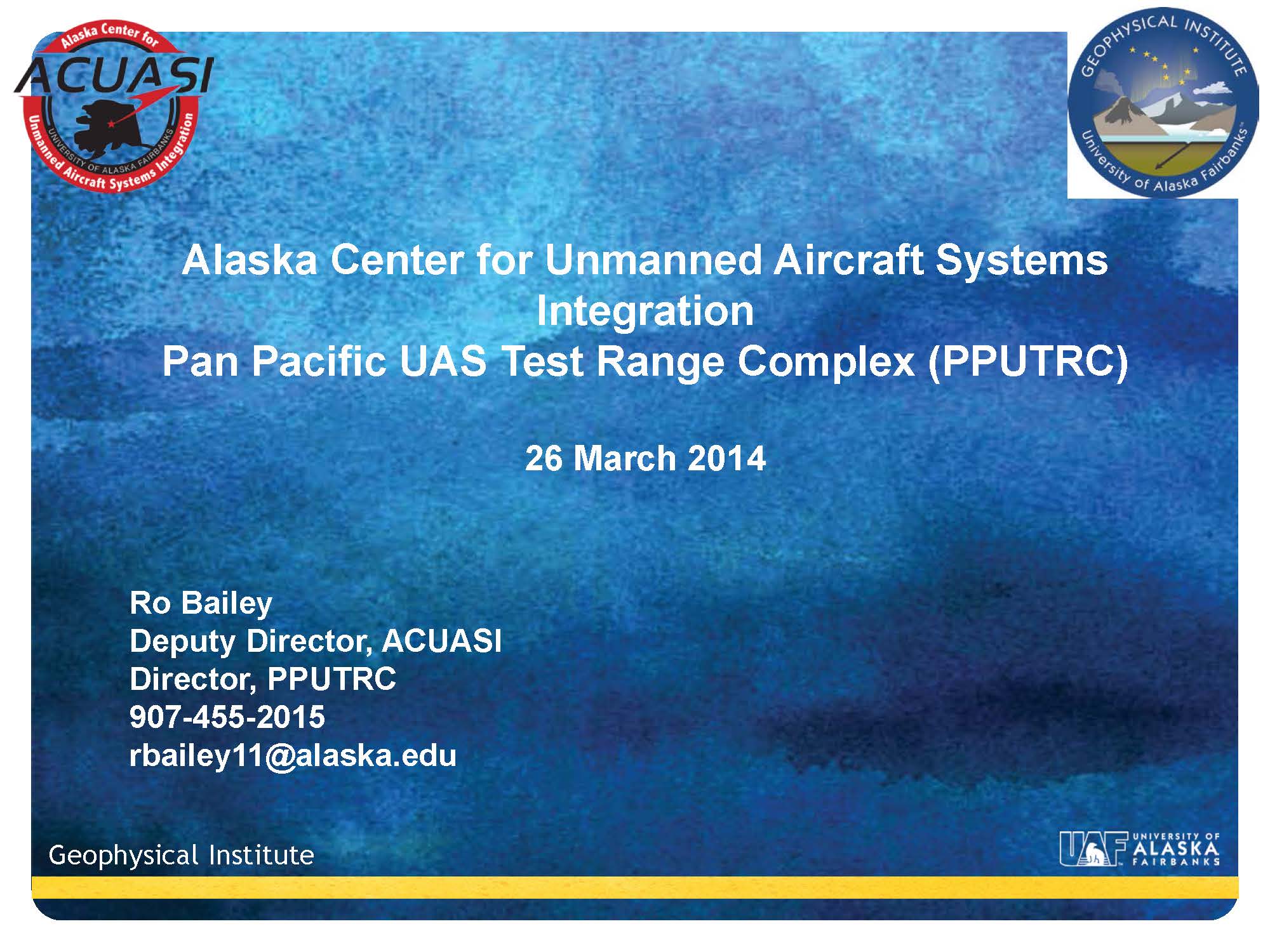 Alaska Center for
ACUASI
UNIVERSITY OF ALASKA FAIRBANKS
Unmanned Aircraft Systems Integration

GEOPHYSICAL INSTITUTE
University of Alaska Fairbanks

Alaska Center for Unmanned Aircraft Systems Integration
Pan Pacific UAS Test Range Complex (PPUTRC)

26 March 2014

Ro Bailey
Deputy Director, ACUASI
Director, PPUTRC
907-455-2015
rbailey11@alaska.edu

Geophysical Institute

UAF UNIVERSITY OF ALASKA FAIRBANKS